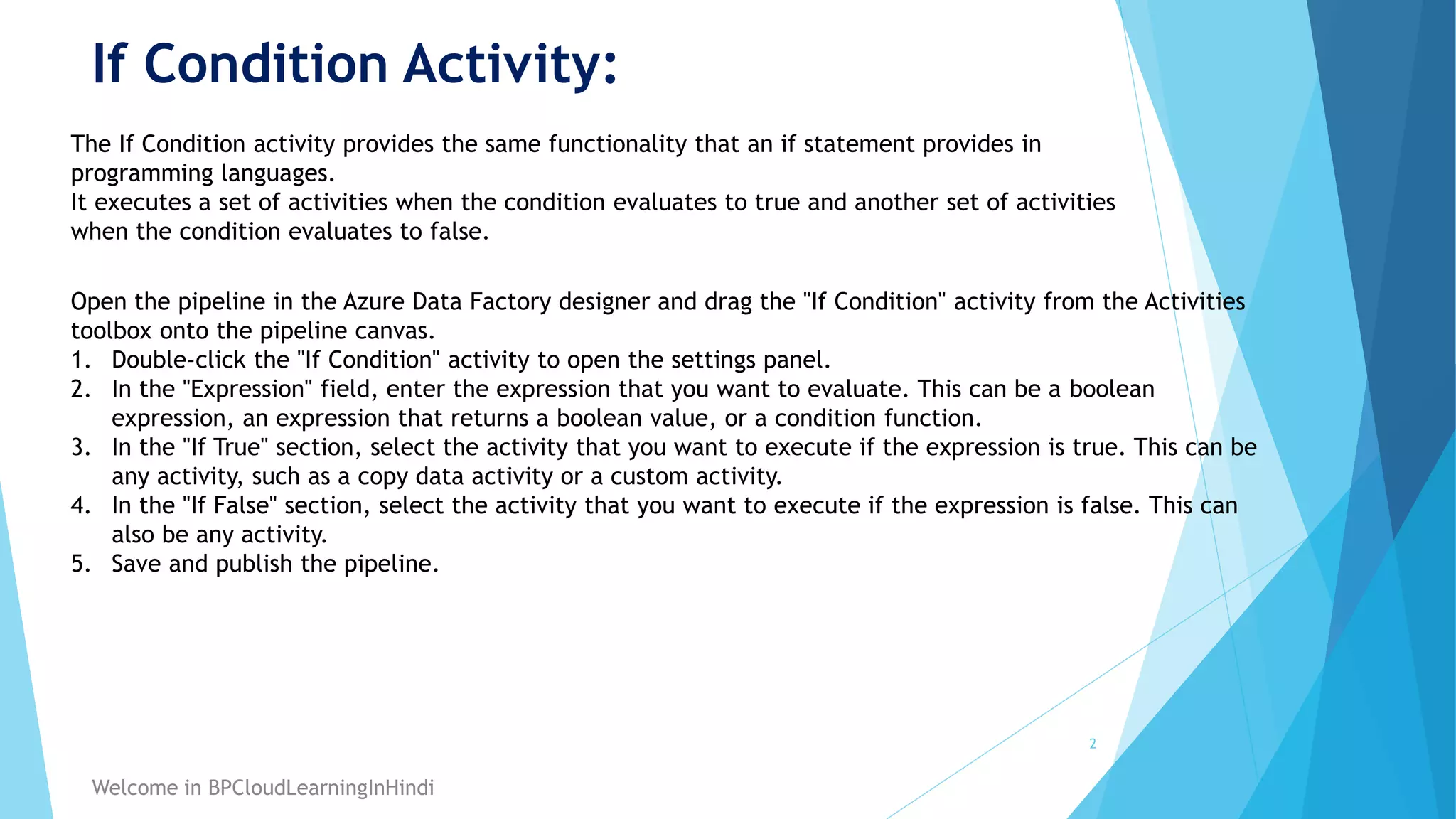 If Condition Activity:

The If Condition activity provides the same functionality that an if statement provides in programming languages.
It executes a set of activities when the condition evaluates to true and another set of activities when the condition evaluates to false.

Open the pipeline in the Azure Data Factory designer and drag the "If Condition" activity from the Activities toolbox onto the pipeline canvas.
1. Double-click the "If Condition" activity to open the settings panel.
2. In the "Expression" field, enter the expression that you want to evaluate. This can be a boolean expression, an expression that returns a boolean value, or a condition function.
3. In the "If True" section, select the activity that you want to execute if the expression is true. This can be any activity, such as a copy data activity or a custom activity.
4. In the "If False" section, select the activity that you want to execute if the expression is false. This can also be any activity.
5. Save and publish the pipeline.

2

Welcome in BPCloudLearningInHindi